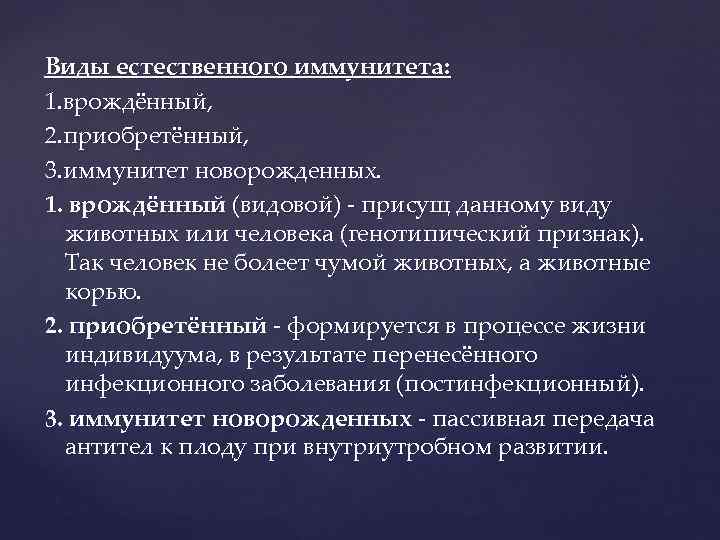 Виды естественного иммунитета:
1.врождённый,
2.приобретённый,
3.иммунитет новорожденных.
1. врождённый (видовой) - присущ данному виду животных или человека (генотипический признак). Так человек не болеет чумой животных, а животные корью.
2. приобретённый - формируется в процессе жизни индивидуума, в результате перенесённого инфекционного заболевания (постинфекционный).
3. иммунитет новорожденных - пассивная передача антител к плоду при внутриутробном развитии.